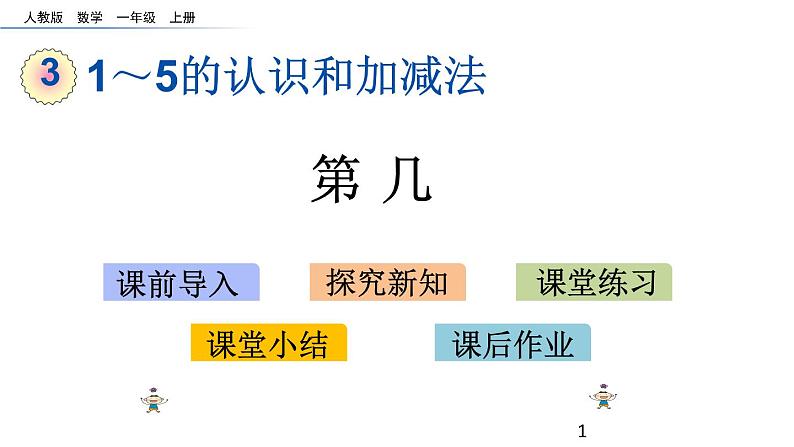 人教版　数学　一年级　上册

3　1～5的认识和加减法

第 几

课前导入　探究新知　课堂练习

课堂小结　课后作业

1